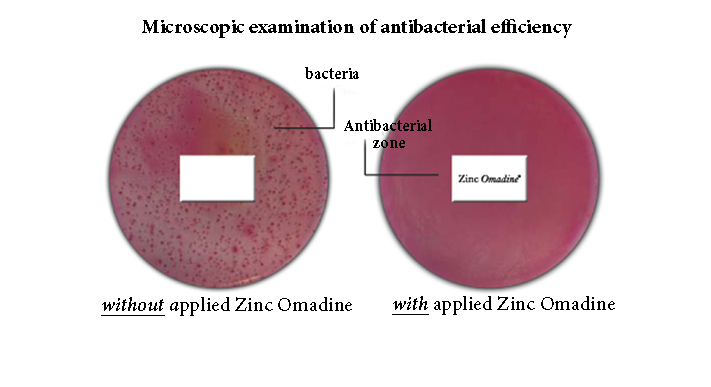 Microscopic examination of antibacterial efficiency

bacteria

Antibacterial zone

Zinc Omadine®

without applied Zinc Omadine

with applied Zinc Omadine